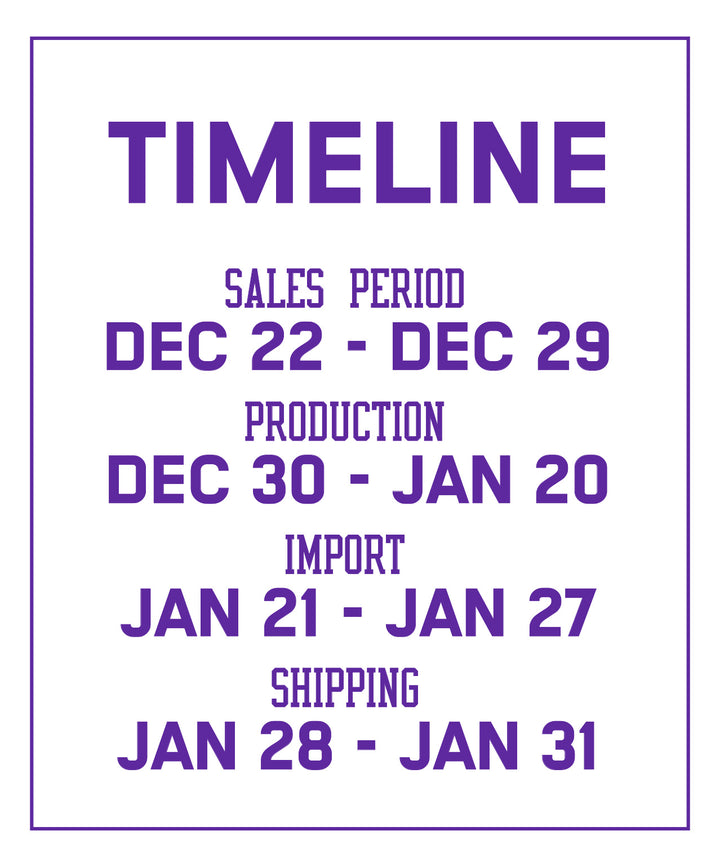 TIMELINE

SALES PERIOD
DEC 22 - DEC 29

PRODUCTION
DEC 30 - JAN 20

IMPORT
JAN 21 - JAN 27

SHIPPING
JAN 28 - JAN 31